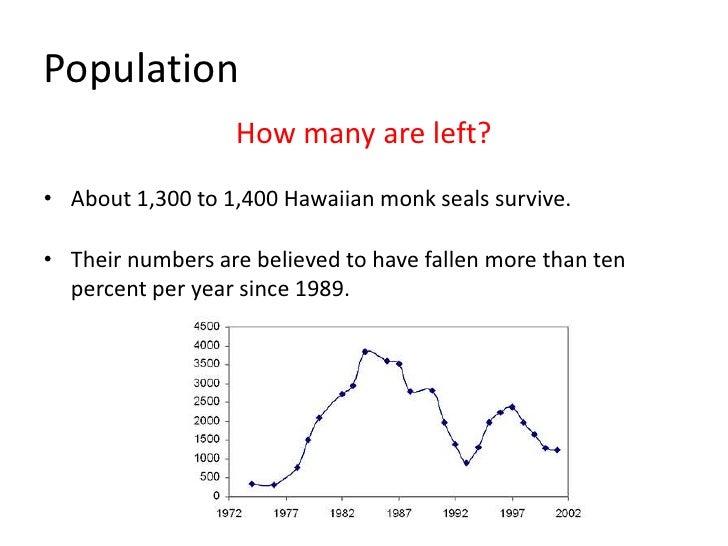 Population

How many are left?

• About 1,300 to 1,400 Hawaiian monk seals survive.

• Their numbers are believed to have fallen more than ten percent per year since 1989.

4500
4000
3500
3000
2500
2000
1500
1000
500
0
1972 1977 1982 1987 1992 1997 2002